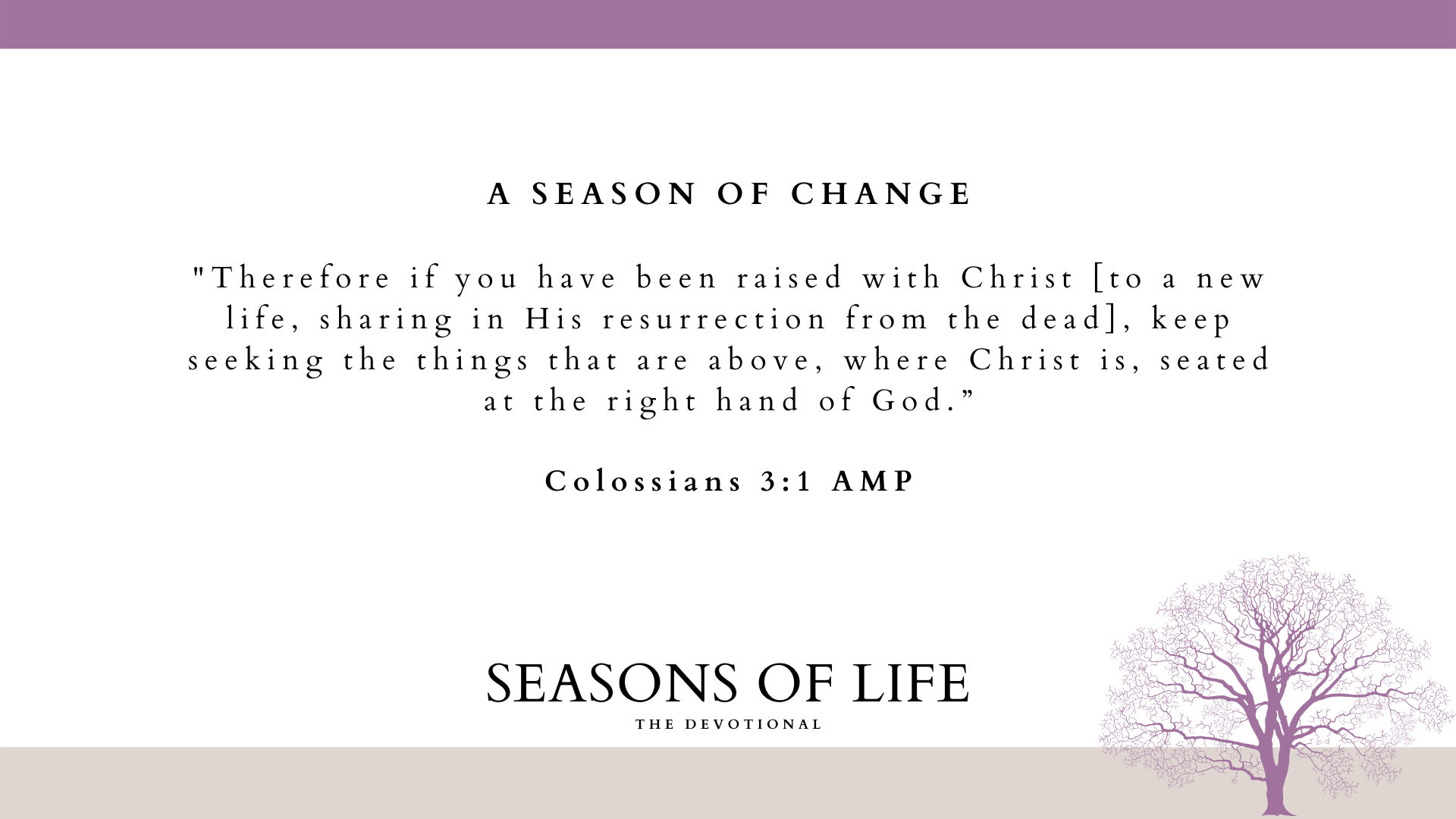 A SEASON OF CHANGE

"Therefore if you have been raised with Christ [to a new life, sharing in His resurrection from the dead], keep seeking the things that are above, where Christ is, seated at the right hand of God.”

Colossians 3:1 AMP

SEASONS OF LIFE
THE DEVOTIONAL